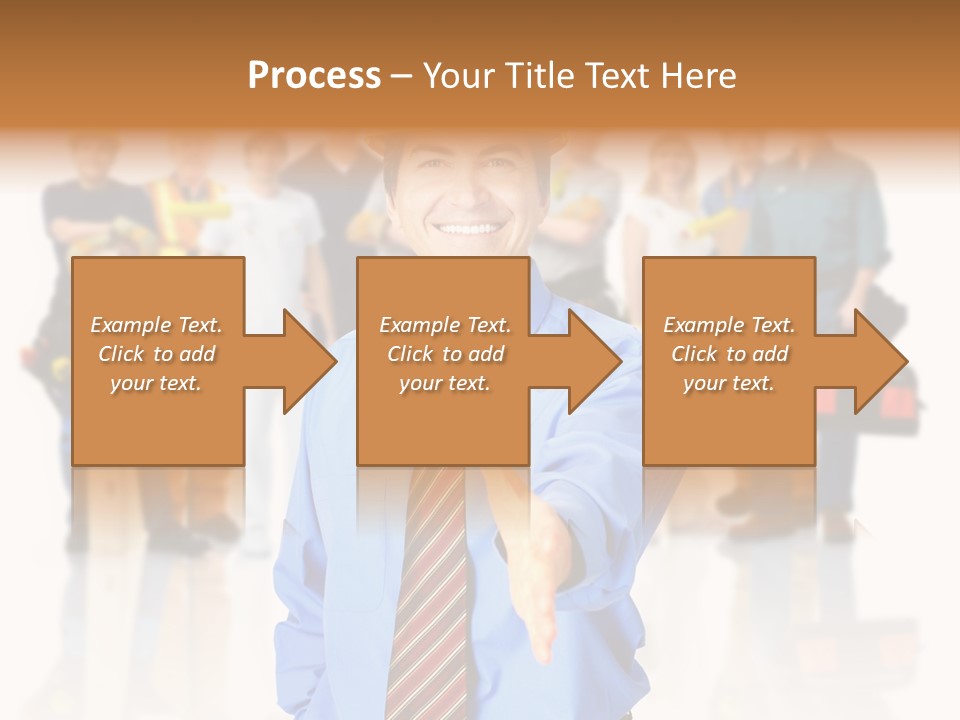 Process – Your Title Text Here

Example Text. Click to add your text.

Example Text. Click to add your text.

Example Text. Click to add your text.